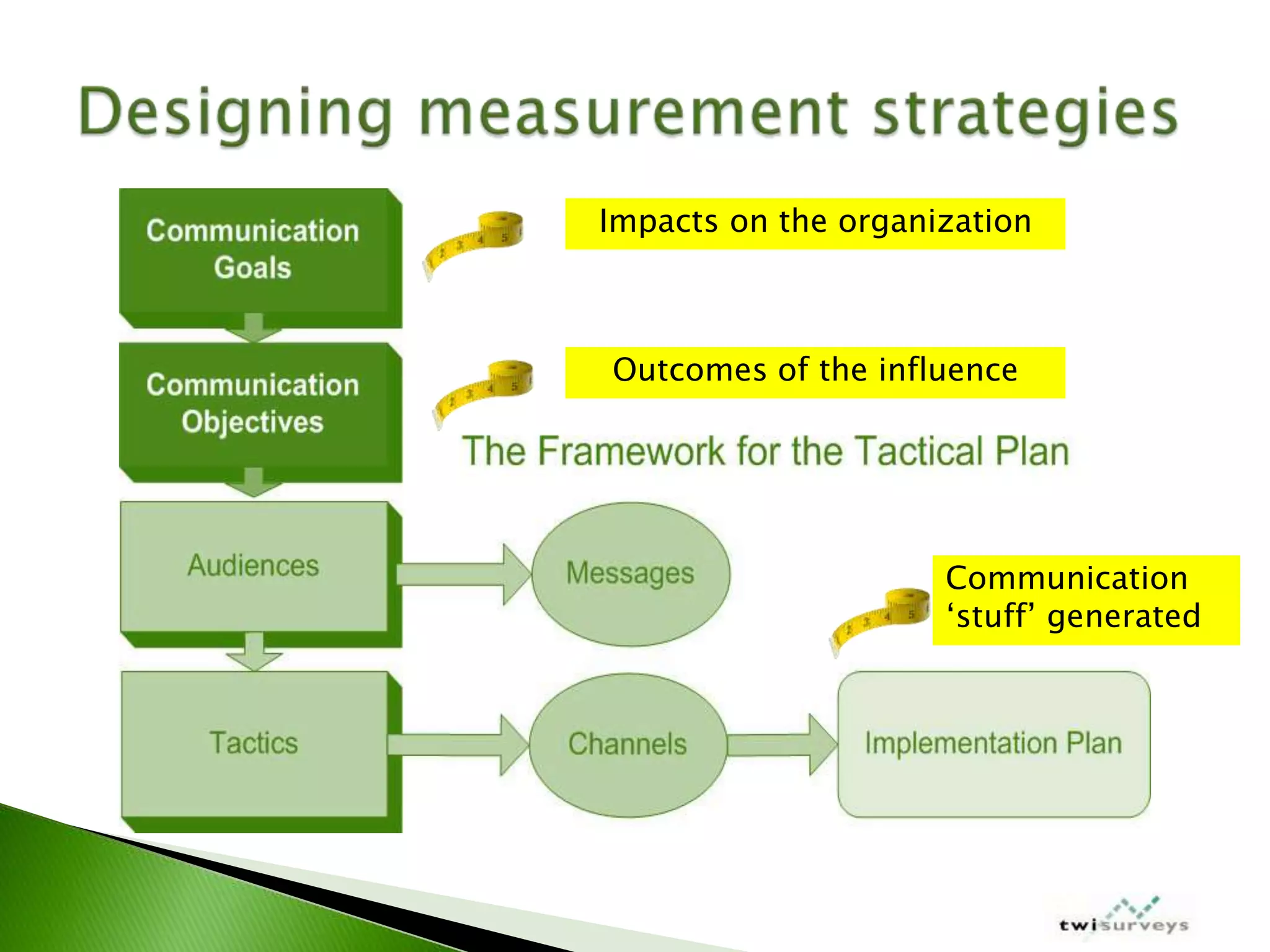 Designing measurement strategies

Communication Goals

Impacts on the organization

Communication Objectives

Outcomes of the influence

The Framework for the Tactical Plan

Audiences

Messages

Communication ‘stuff’ generated

Tactics

Channels

Implementation Plan

twisurveys